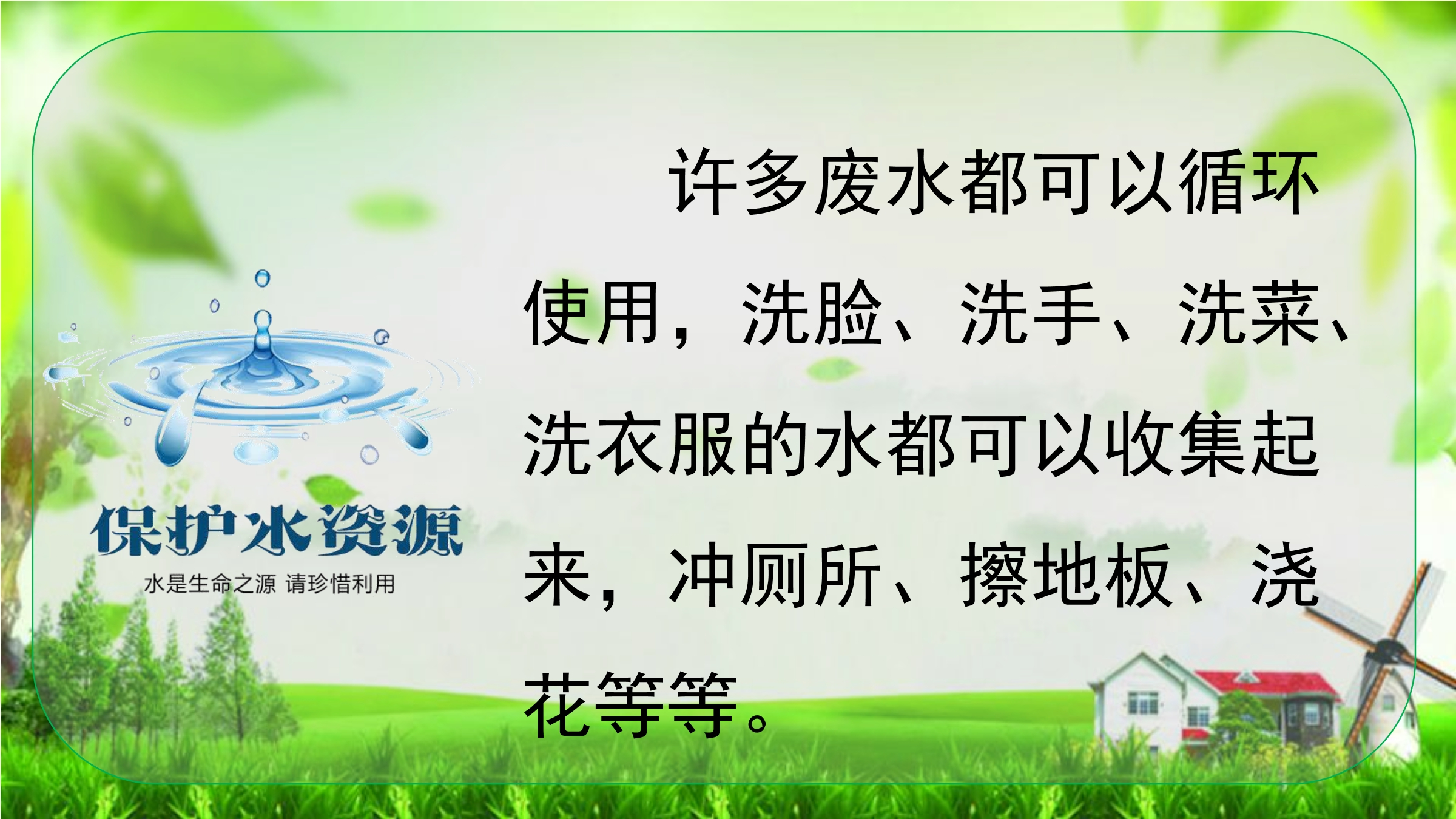 保护水资源
水是生命之源 请珍惜利用

许多废水都可以循环使用，洗脸、洗手、洗菜、洗衣服的水都可以收集起来，冲厕所、擦地板、浇花等等。